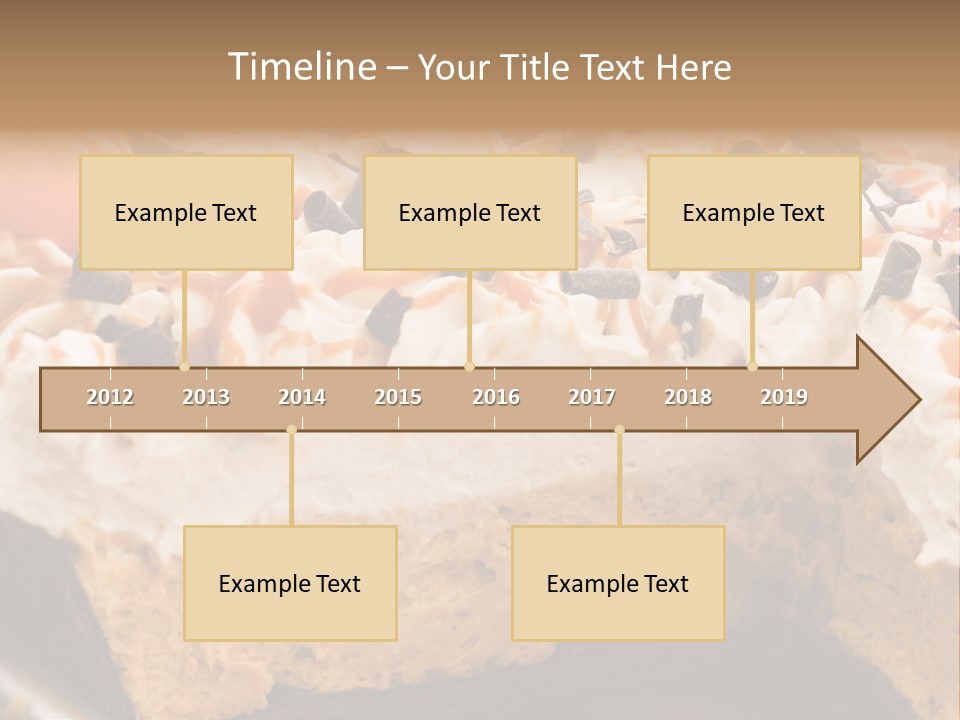 Timeline – Your Title Text Here

Example Text

Example Text

Example Text

2012 2013 2014 2015 2016 2017 2018 2019

Example Text

Example Text